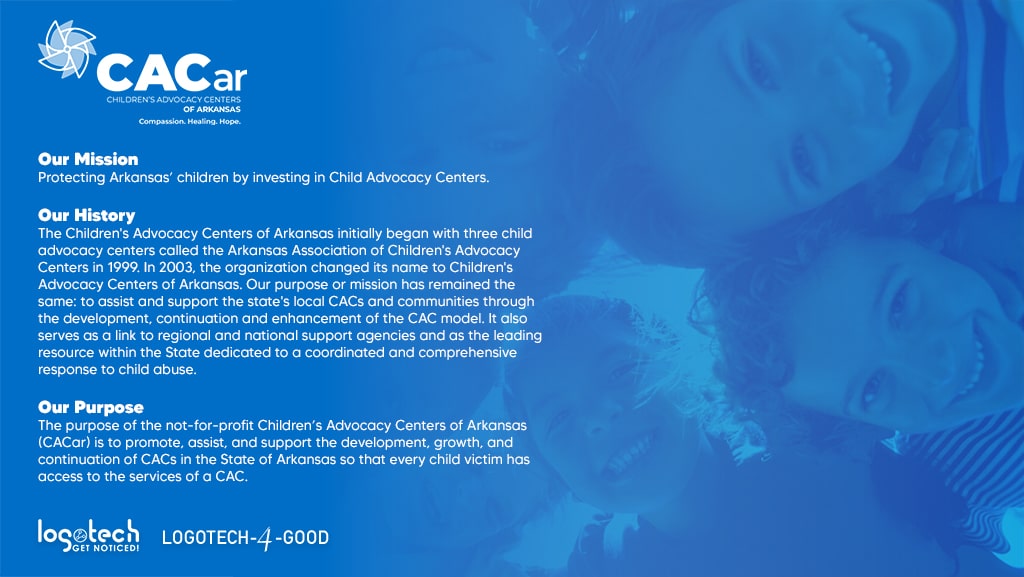 CACar
CHILDREN'S ADVOCACY CENTERS
OF ARKANSAS
Compassion. Healing. Hope.

Our Mission
Protecting Arkansas' children by investing in Child Advocacy Centers.

Our History
The Children's Advocacy Centers of Arkansas initially began with three child advocacy centers called the Arkansas Association of Children's Advocacy Centers in 1999. In 2003, the organization changed its name to Children's Advocacy Centers of Arkansas. Our purpose or mission has remained the same: to assist and support the state's local CACs and communities through the development, continuation and enhancement of the CAC model. It also serves as a link to regional and national support agencies and as the leading resource within the State dedicated to a coordinated and comprehensive response to child abuse.

Our Purpose
The purpose of the not-for-profit Children's Advocacy Centers of Arkansas (CACar) is to promote, assist, and support the development, growth, and continuation of CACs in the State of Arkansas so that every child victim has access to the services of a CAC.

logotech GET NOTICED! LOGOTECH-4-GOOD